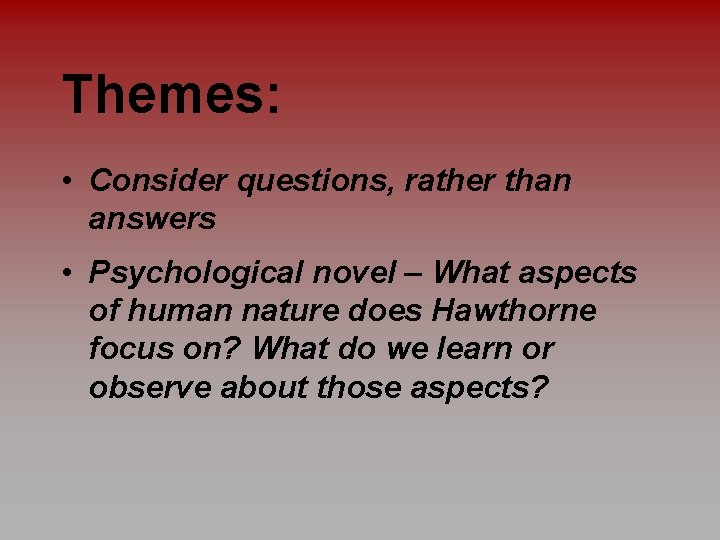 Themes:

• Consider questions, rather than answers

• Psychological novel – What aspects of human nature does Hawthorne focus on? What do we learn or observe about those aspects?